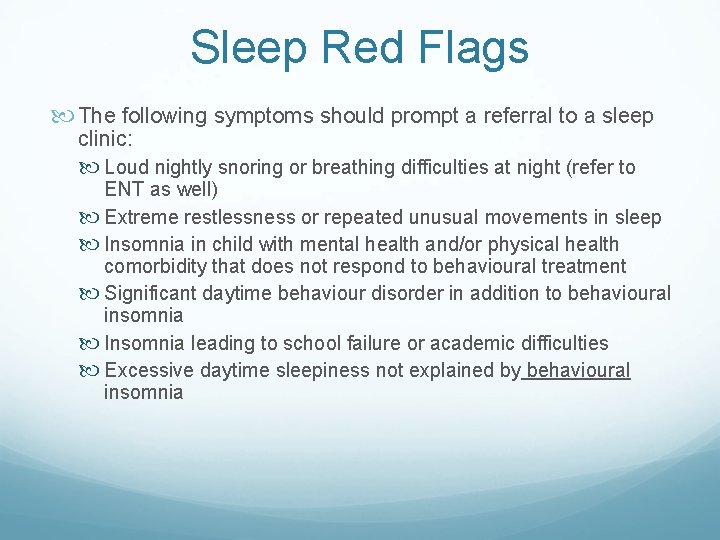 Sleep Red Flags

The following symptoms should prompt a referral to a sleep clinic:

Loud nightly snoring or breathing difficulties at night (refer to ENT as well)

Extreme restlessness or repeated unusual movements in sleep

Insomnia in child with mental health and/or physical health comorbidity that does not respond to behavioural treatment

Significant daytime behaviour disorder in addition to behavioural insomnia

Insomnia leading to school failure or academic difficulties

Excessive daytime sleepiness not explained by behavioural insomnia